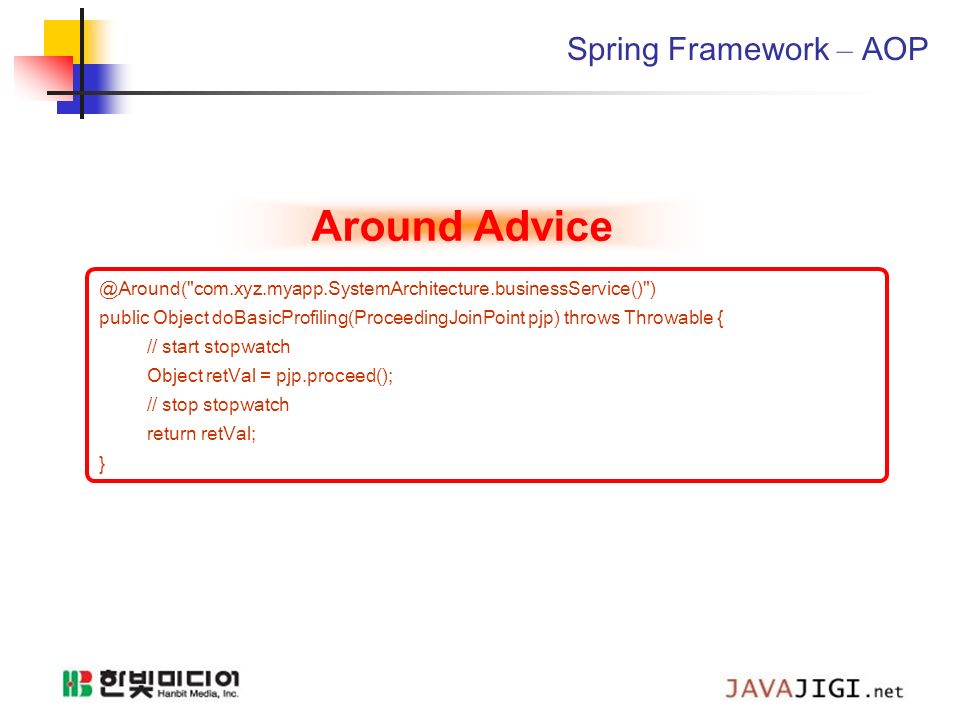 Spring Framework – AOP

Around Advice

@Around("com.xyz.myapp.SystemArchitecture.businessService()")
public Object doBasicProfiling(ProceedingJoinPoint pjp) throws Throwable {
// start stopwatch
Object retVal = pjp.proceed();
// stop stopwatch
return retVal;
}

HB 한빛미디어 Hanbit Media, Inc.

JAVAJIGI.net